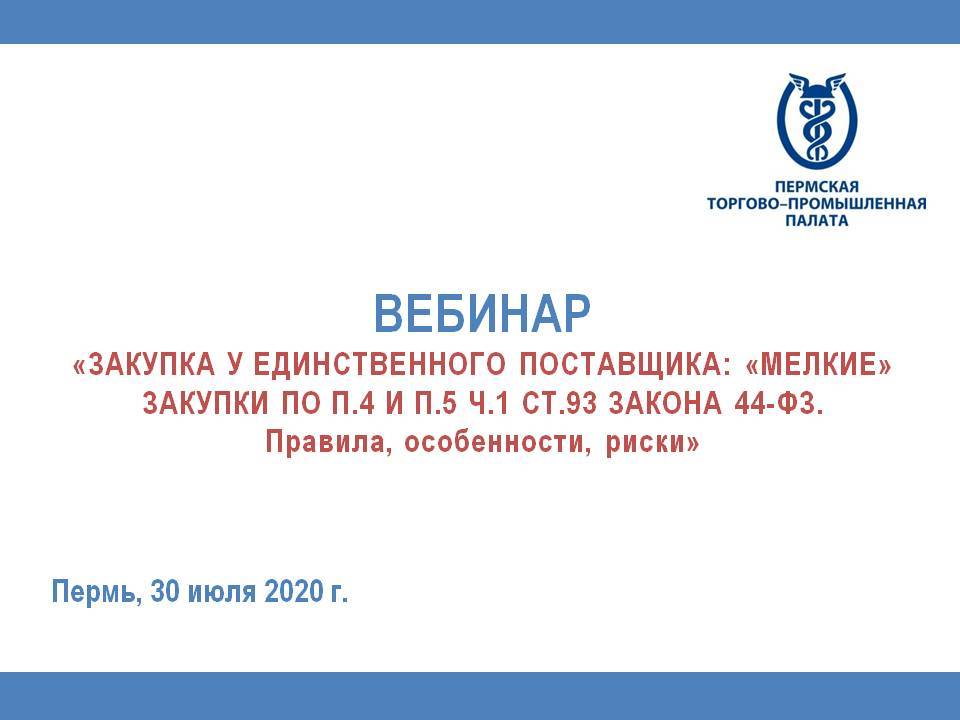 ПЕРМСКАЯ
ТОРГОВО–ПРОМЫШЛЕННАЯ
ПАЛАТА

ВЕБИНАР
«ЗАКУПКА У ЕДИНСТВЕННОГО ПОСТАВЩИКА: «МЕЛКИЕ» ЗАКУПКИ ПО П.4 И П.5 Ч.1 СТ.93 ЗАКОНА 44-ФЗ.
Правила, особенности, риски»

Пермь, 30 июля 2020 г.